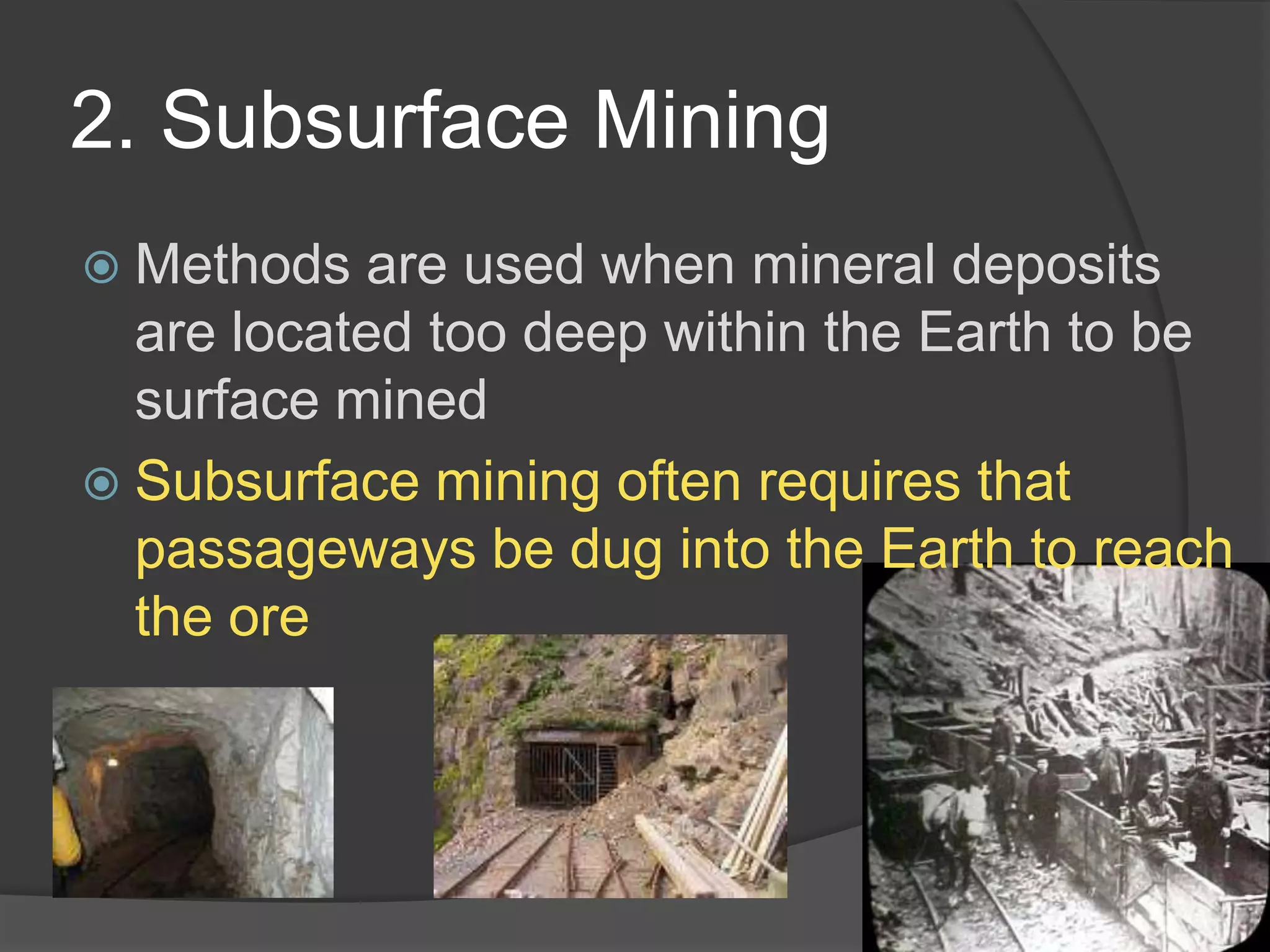 2. Subsurface Mining

Methods are used when mineral deposits are located too deep within the Earth to be surface mined

Subsurface mining often requires that passageways be dug into the Earth to reach the ore